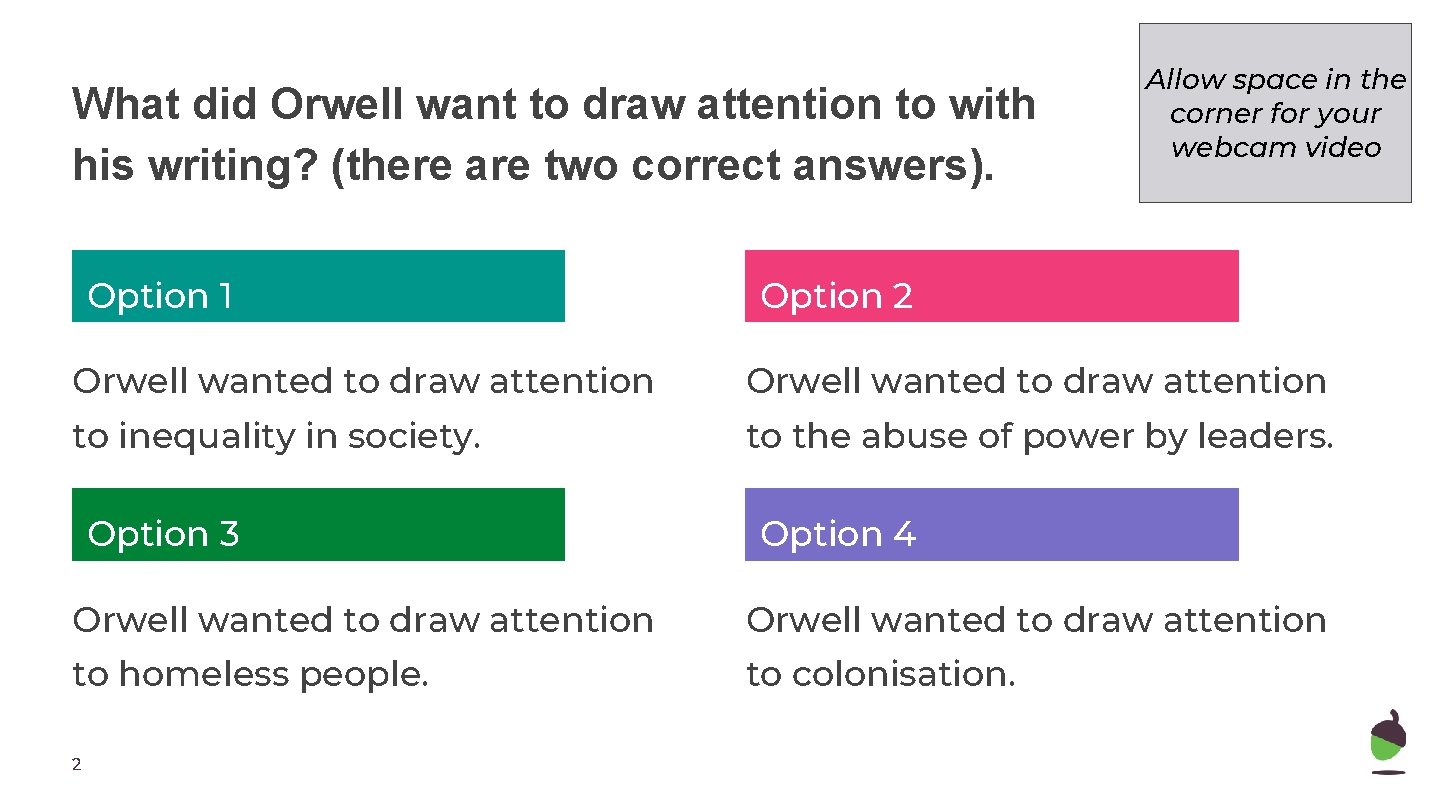 What did Orwell want to draw attention to with his writing? (there are two correct answers).

Allow space in the corner for your webcam video

Option 1

Orwell wanted to draw attention to inequality in society.

Option 2

Orwell wanted to draw attention to the abuse of power by leaders.

Option 3

Orwell wanted to draw attention to homeless people.

Option 4

Orwell wanted to draw attention to colonisation.

2